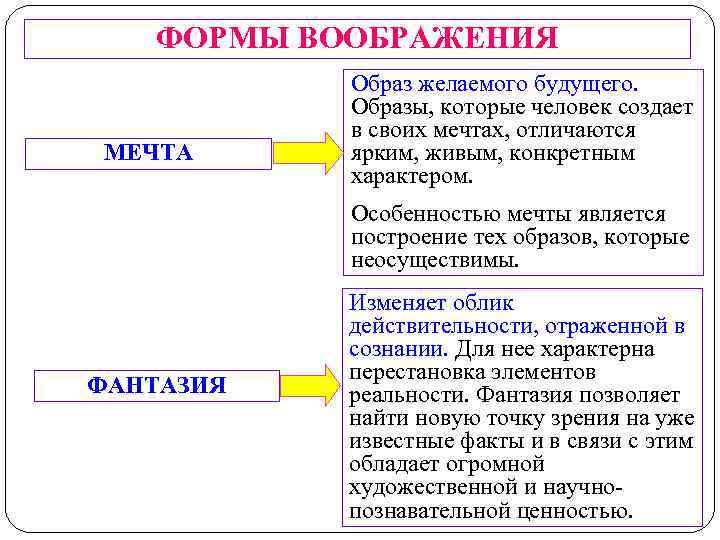 ФОРМЫ ВООБРАЖЕНИЯ

МЕЧТА

Образ желаемого будущего. Образы, которые человек создает в своих мечтах, отличаются ярким, живым, конкретным характером.

Особенностью мечты является построение тех образов, которые неосуществимы.

ФАНТАЗИЯ

Изменяет облик действительности, отраженной в сознании. Для нее характерна перестановка элементов реальности. Фантазия позволяет найти новую точку зрения на уже известные факты и в связи с этим обладает огромной художественной и научно-познавательной ценностью.